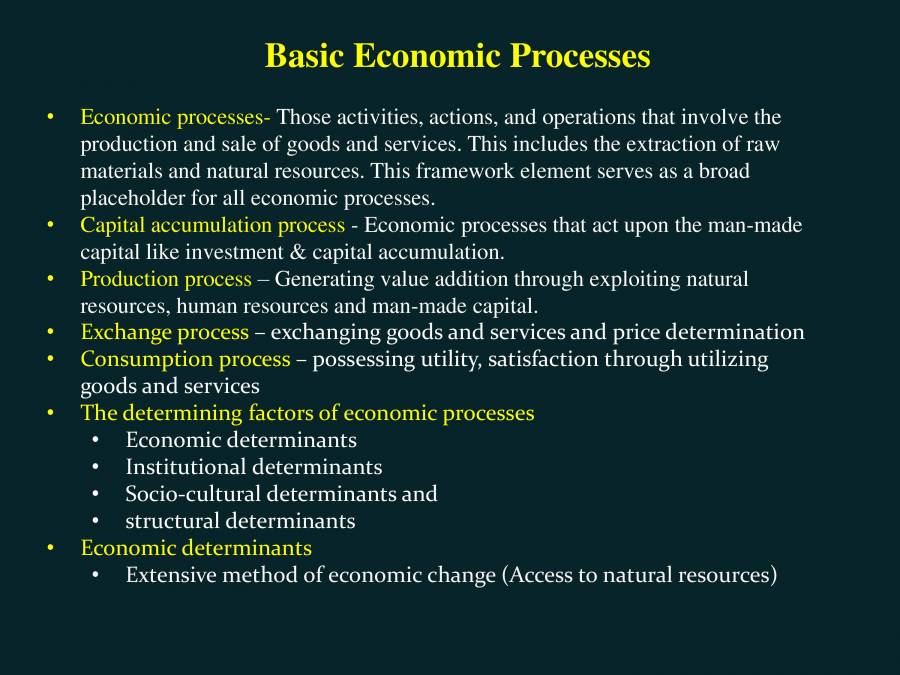 Basic Economic Processes

• Economic processes- Those activities, actions, and operations that involve the production and sale of goods and services. This includes the extraction of raw materials and natural resources. This framework element serves as a broad placeholder for all economic processes.
• Capital accumulation process - Economic processes that act upon the man-made capital like investment & capital accumulation.
• Production process – Generating value addition through exploiting natural resources, human resources and man-made capital.
• Exchange process – exchanging goods and services and price determination
• Consumption process – possessing utility, satisfaction through utilizing goods and services
• The determining factors of economic processes
  • Economic determinants
  • Institutional determinants
  • Socio-cultural determinants and
  • structural determinants
• Economic determinants
  • Extensive method of economic change (Access to natural resources)